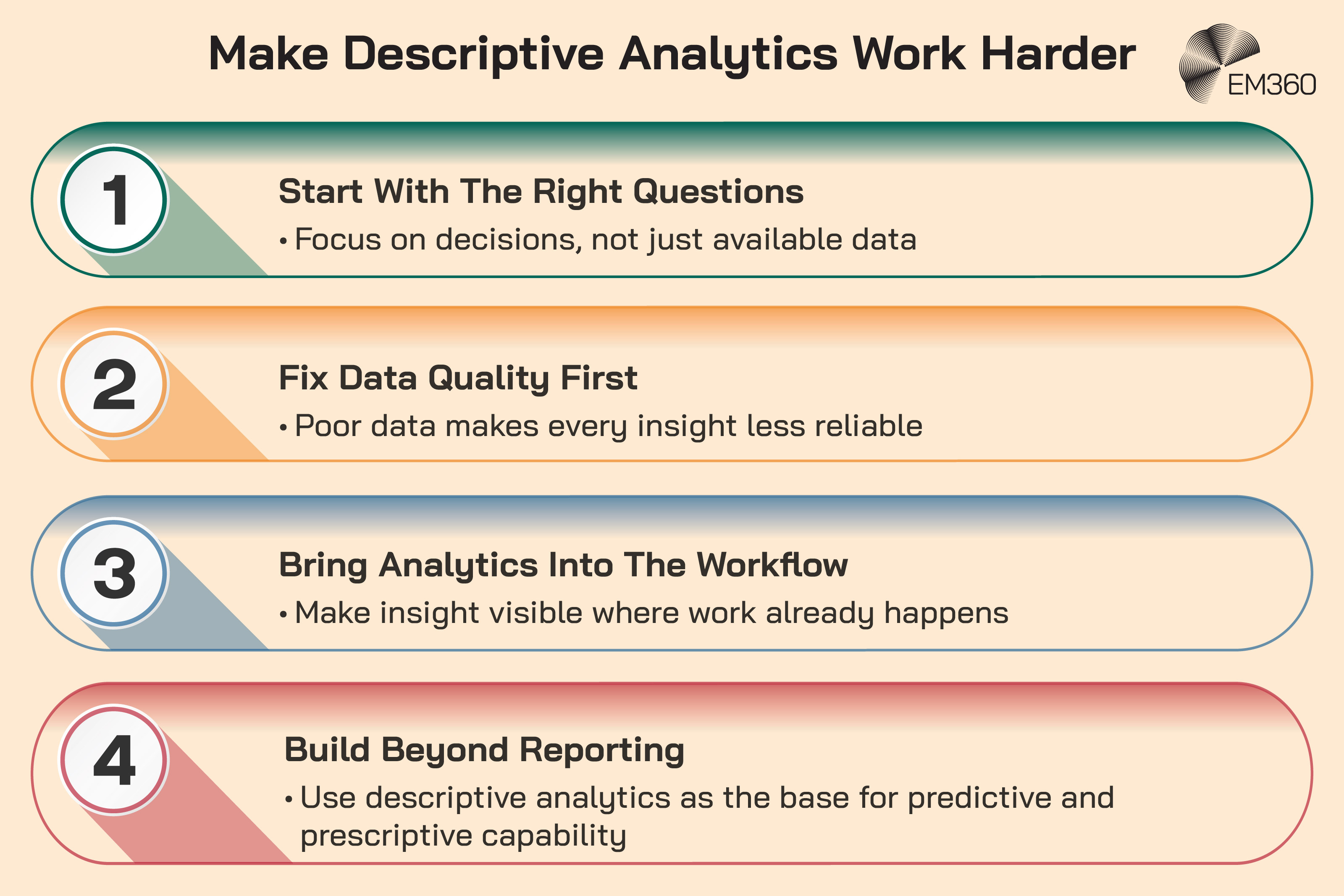 Make Descriptive Analytics Work Harder

EM360

1

Start With The Right Questions

• Focus on decisions, not just available data

2

Fix Data Quality First

• Poor data makes every insight less reliable

3

Bring Analytics Into The Workflow

• Make insight visible where work already happens

4

Build Beyond Reporting

• Use descriptive analytics as the base for predictive and prescriptive capability